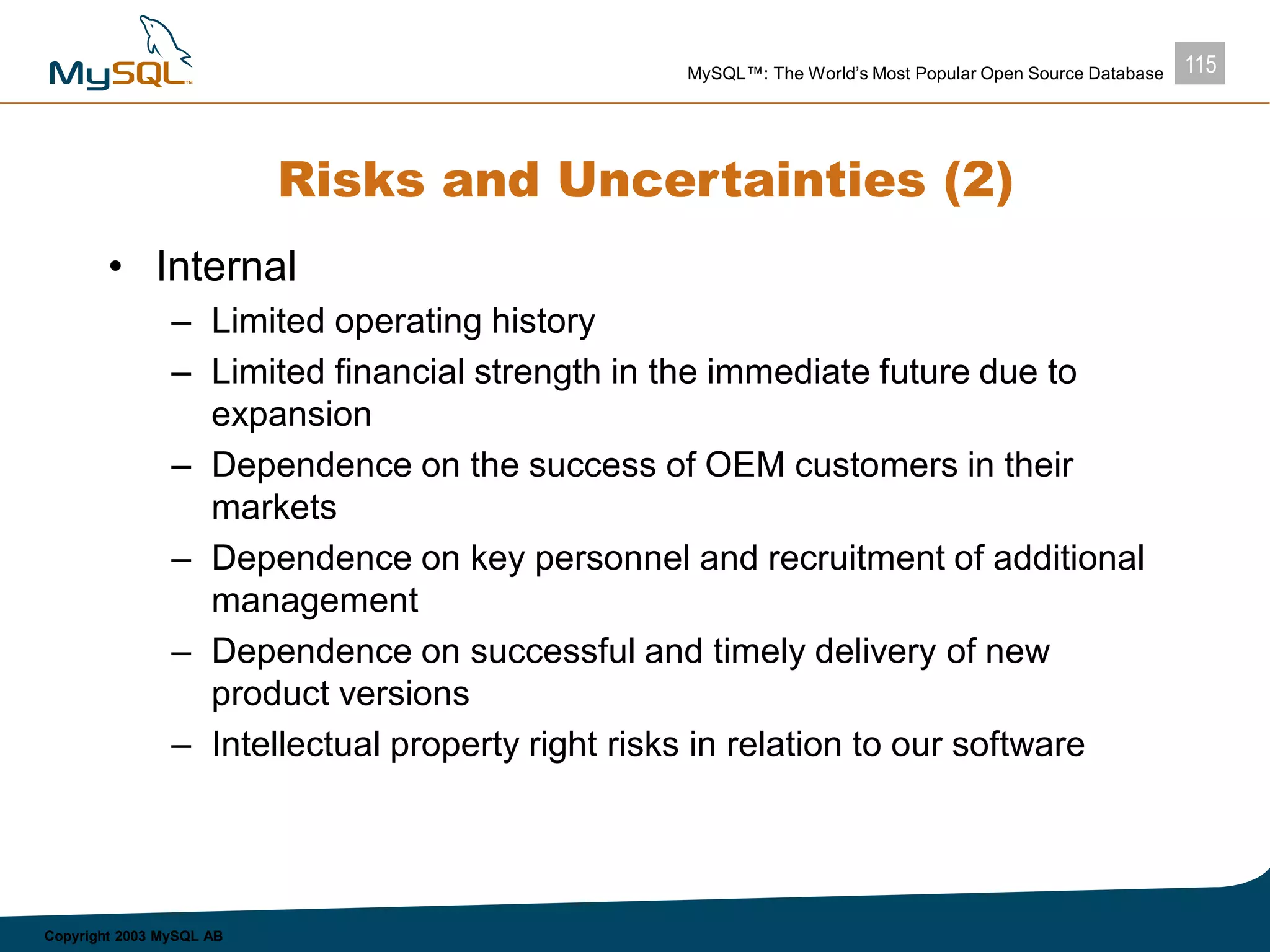 MySQL™

MySQL™: The World's Most Popular Open Source Database

115

Risks and Uncertainties (2)

• Internal
– Limited operating history
– Limited financial strength in the immediate future due to expansion
– Dependence on the success of OEM customers in their markets
– Dependence on key personnel and recruitment of additional management
– Dependence on successful and timely delivery of new product versions
– Intellectual property right risks in relation to our software

Copyright 2003 MySQL AB